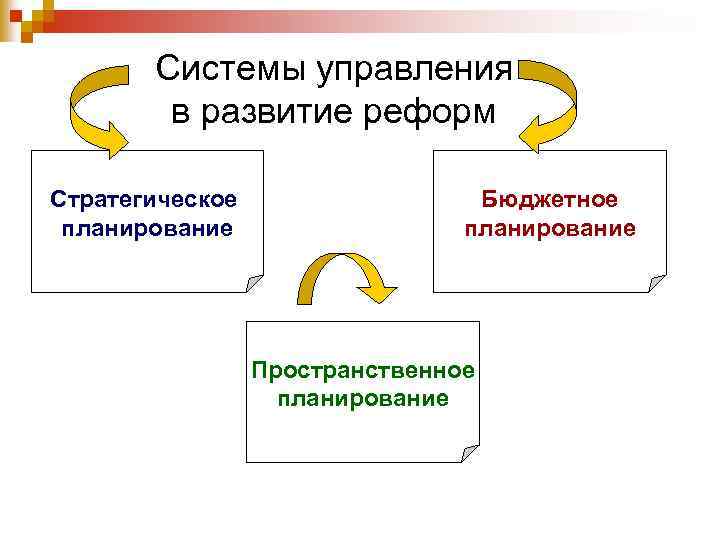 Системы управления в развитие реформ

Стратегическое планирование

Бюджетное планирование

Пространственное планирование